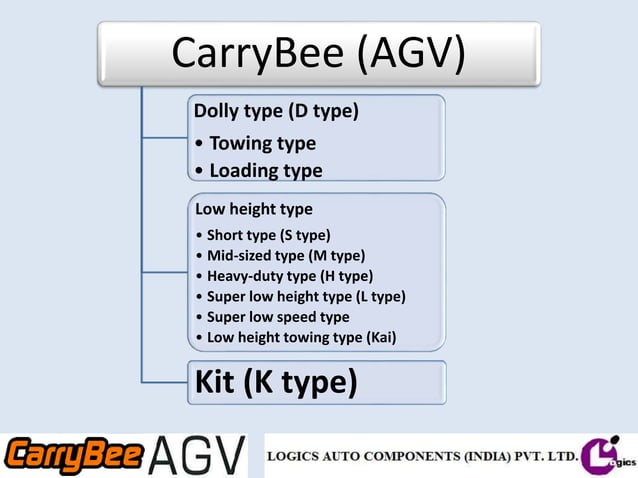 CarryBee (AGV)

Dolly type (D type)

• Towing type
• Loading type

Low height type

• Short type (S type)
• Mid-sized type (M type)
• Heavy-duty type (H type)
• Super low height type (L type)
• Super low speed type
• Low height towing type (Kai)

Kit (K type)

CarryBee AGV

LOGICS AUTO COMPONENTS (INDIA) PVT. LTD.

Logics